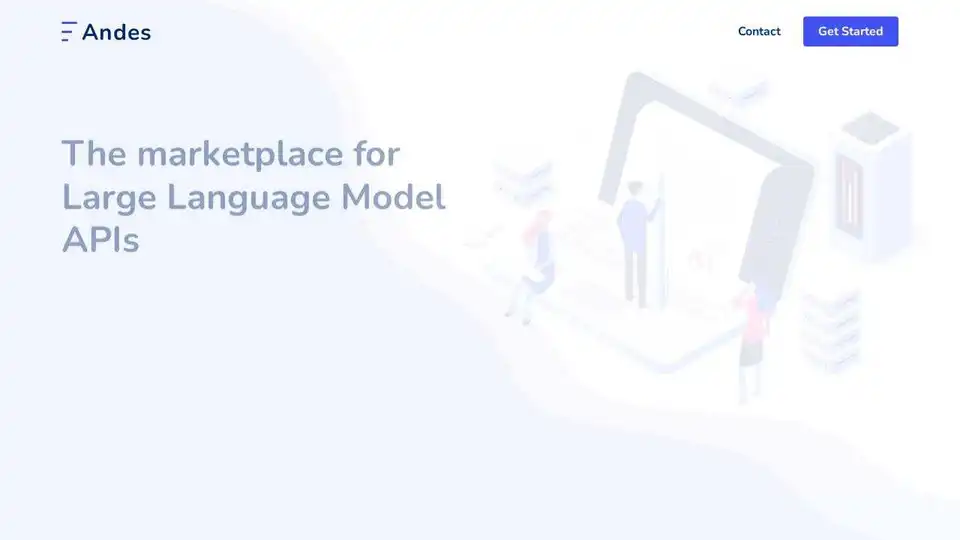 Andes

Contact Get Started

The marketplace for Large Language Model APIs